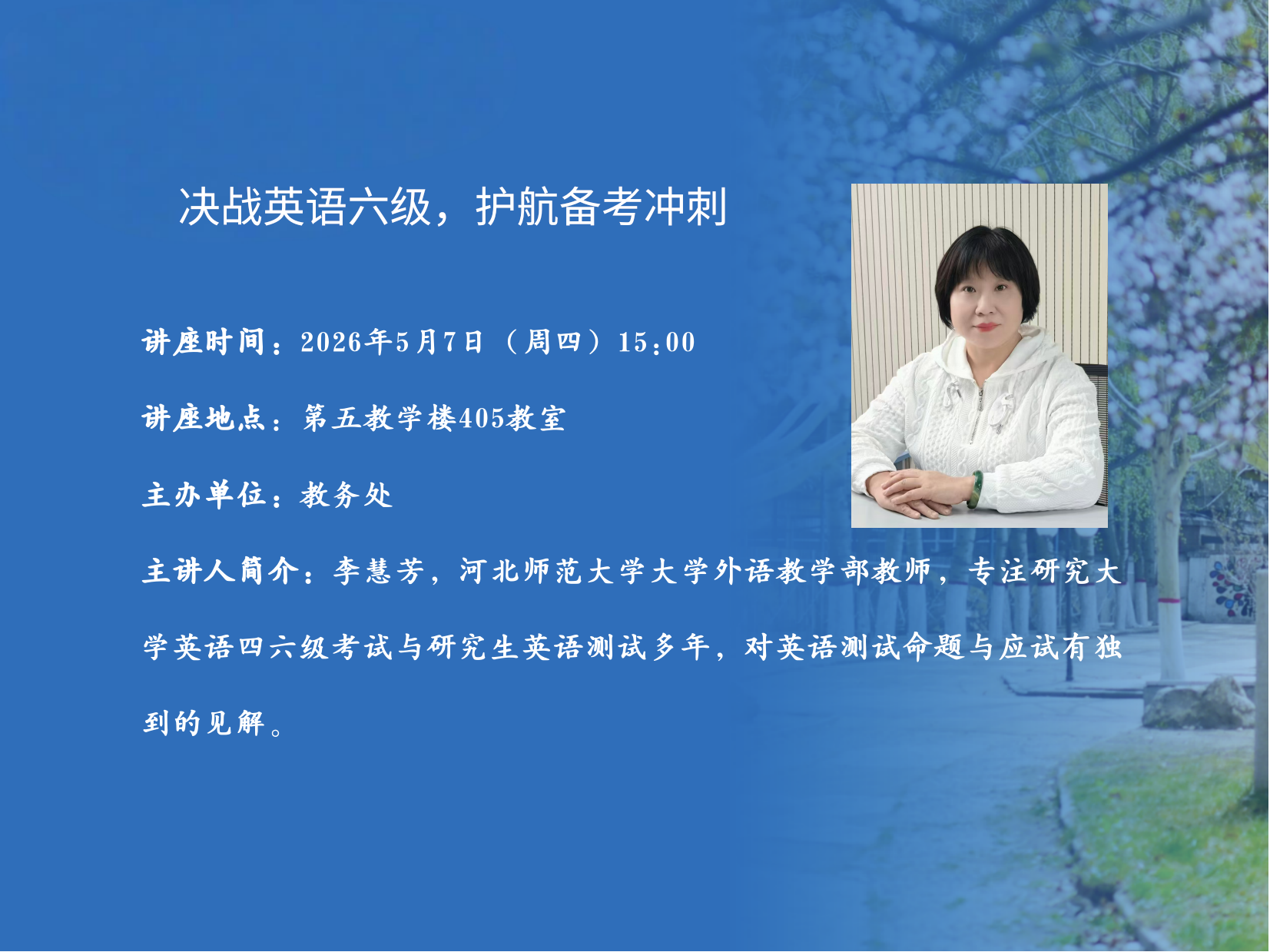 决战英语六级，护航备考冲刺

讲座时间：2026年5月7日（周四）15:00

讲座地点：第五教学楼405教室

主办单位：教务处

主讲人简介：李慧芳，河北师范大学大学外语教学部教师，专注研究大学英语四六级考试与研究生英语测试多年，对英语测试命题与应试有独到的见解。